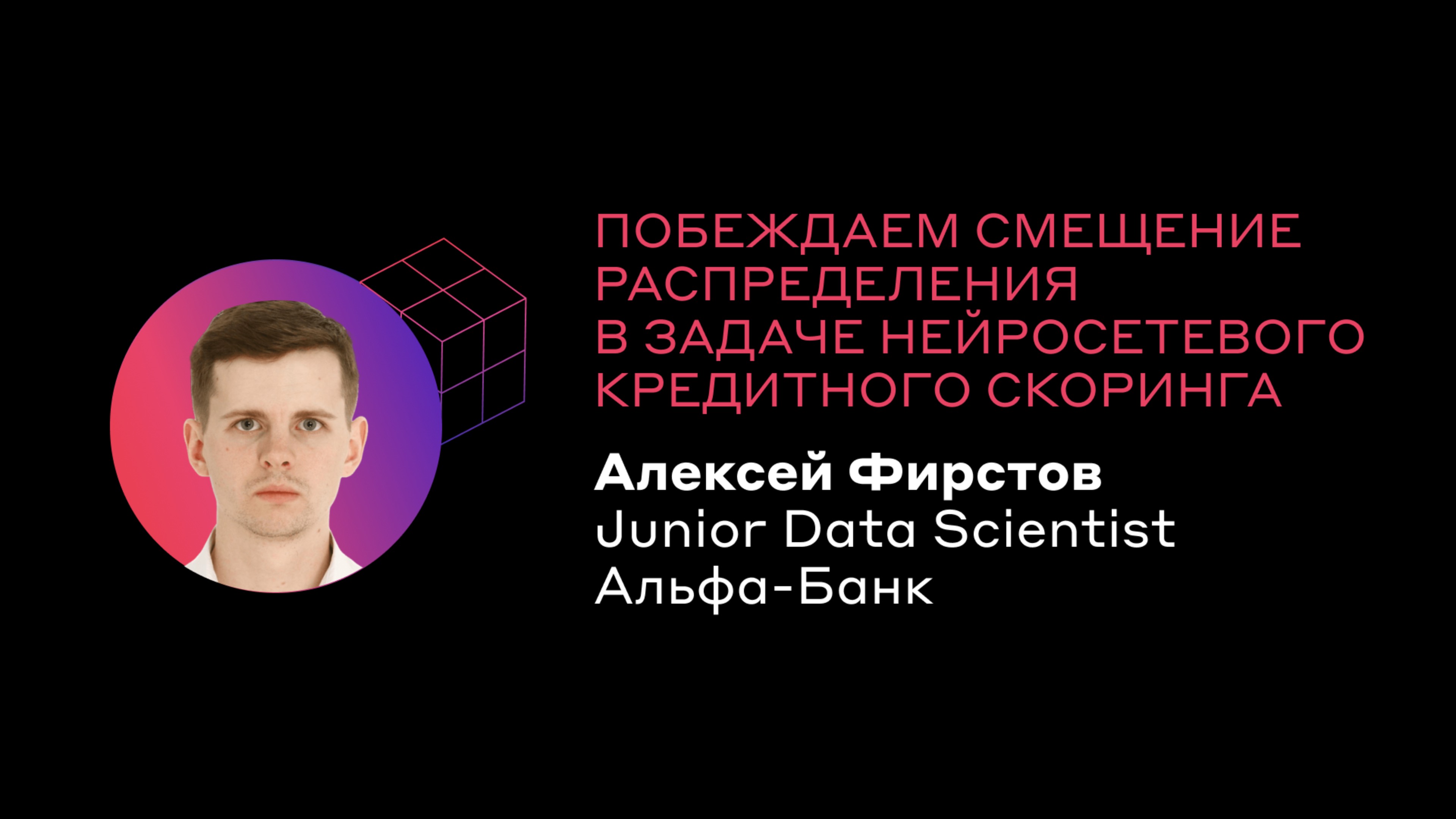 ПОБЕЖДАЕМ СМЕЩЕНИЕ РАСПРЕДЕЛЕНИЯ В ЗАДАЧЕ НЕЙРОСЕТЕВОГО КРЕДИТНОГО СКОРИНГА

Алексей Фирстов
Junior Data Scientist
Альфа-Банк